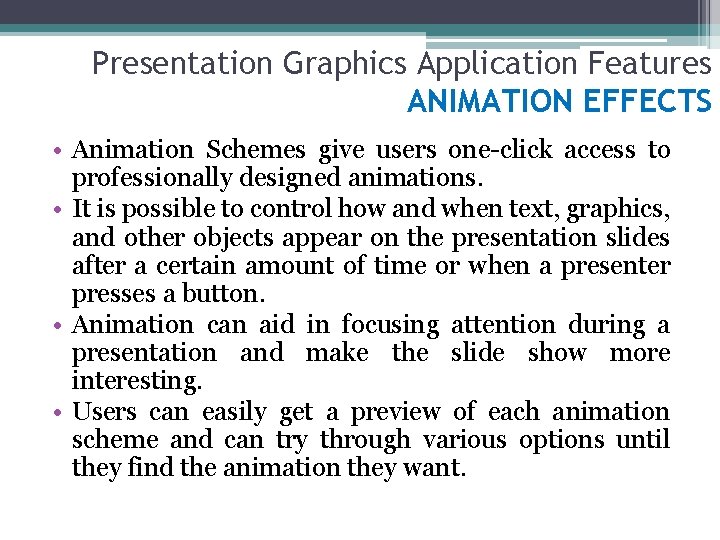 Presentation Graphics Application Features
ANIMATION EFFECTS

• Animation Schemes give users one-click access to professionally designed animations.
• It is possible to control how and when text, graphics, and other objects appear on the presentation slides after a certain amount of time or when a presenter presses a button.
• Animation can aid in focusing attention during a presentation and make the slide show more interesting.
• Users can easily get a preview of each animation scheme and can try through various options until they find the animation they want.